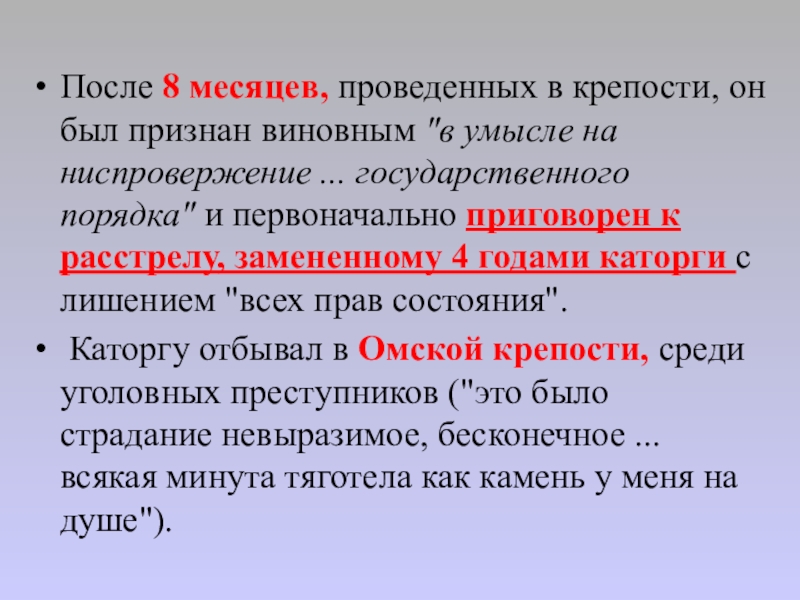 • После 8 месяцев, проведенных в крепости, он был признан виновным "в умысле на ниспровержение ... государственного порядка" и первоначально приговорен к расстрелу, замененному 4 годами каторги с лишением "всех прав состояния".

• Каторгу отбывал в Омской крепости, среди уголовных преступников ("это было страдание невыразимое, бесконечное ... всякая минута тяготела как камень у меня на душе").